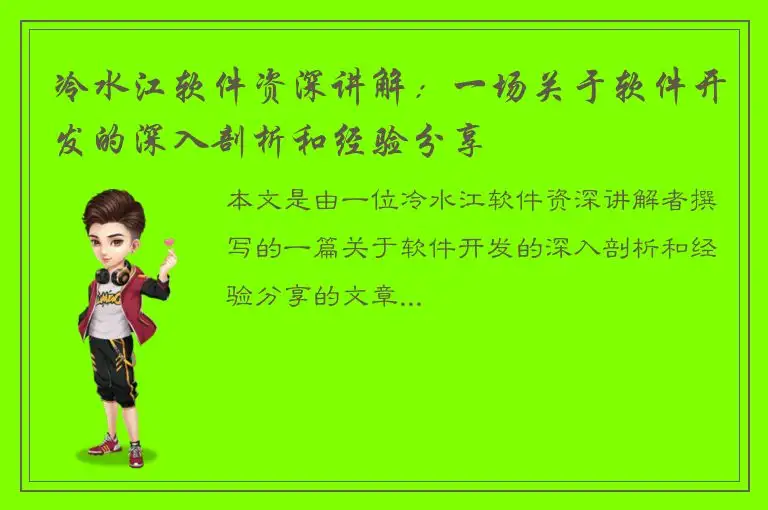 冷水江软件资深讲解：一场关于软件开发的深入剖析和经验分享

本文是由一位冷水江软件资深讲解者撰写的一篇关于软件开发的深入剖析和经验分享的文章...